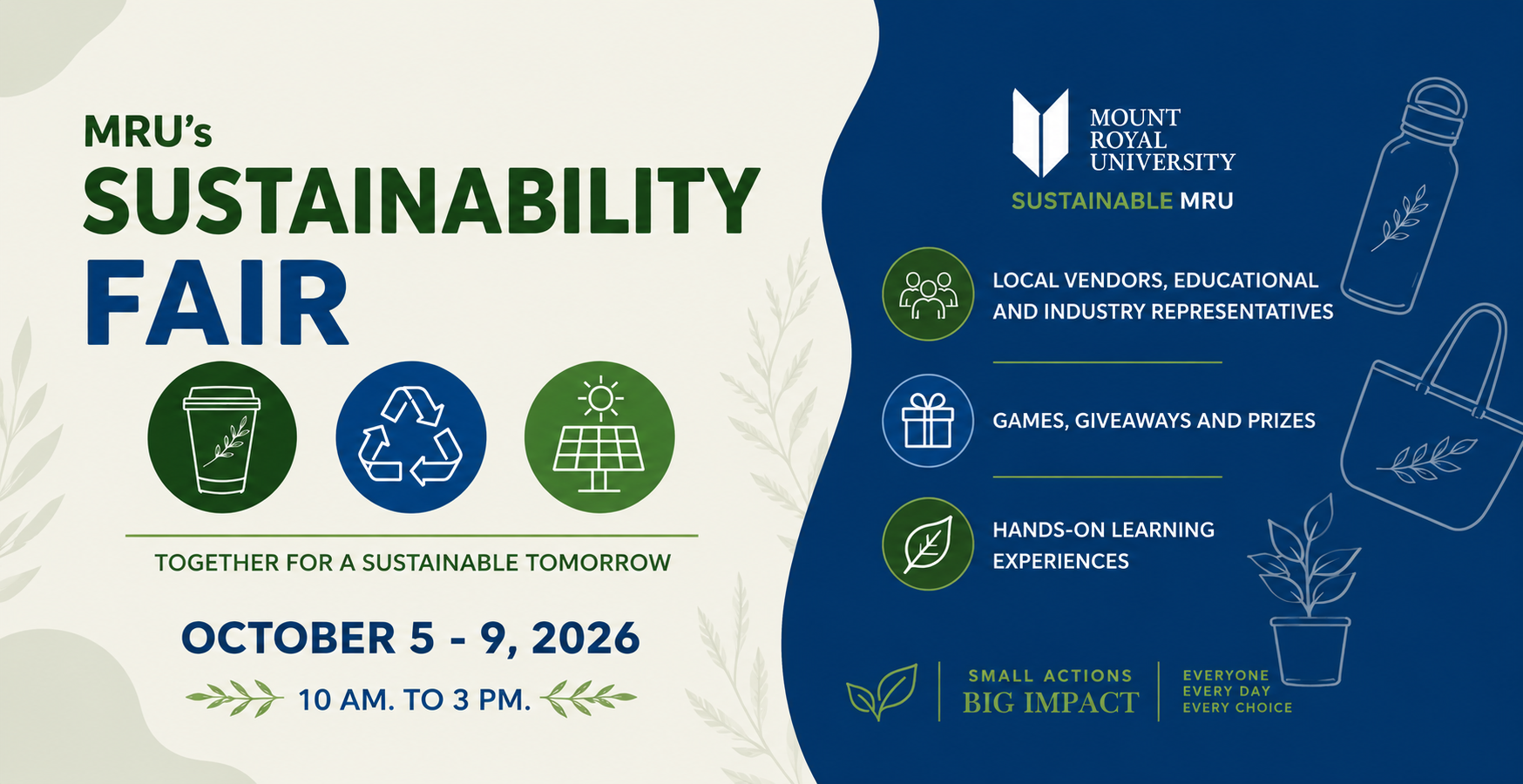 MRU's
SUSTAINABILITY
FAIR

TOGETHER FOR A SUSTAINABLE TOMORROW

OCTOBER 5 - 9, 2026

10 AM. TO 3 PM.

MOUNT ROYAL UNIVERSITY
SUSTAINABLE MRU

LOCAL VENDORS, EDUCATIONAL AND INDUSTRY REPRESENTATIVES

GAMES, GIVEAWAYS AND PRIZES

HANDS-ON LEARNING EXPERIENCES

SMALL ACTIONS
BIG IMPACT

EVERYONE
EVERY DAY
EVERY CHOICE